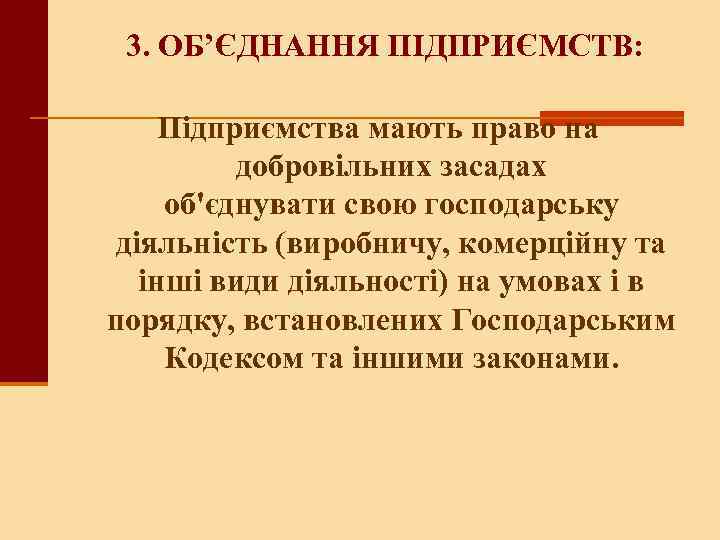 3. ОБ’ЄДНАННЯ ПІДПРИЄМСТВ:

Підприємства мають право на добровільних засадах об'єднувати свою господарську діяльність (виробничу, комерційну та інші види діяльності) на умовах і в порядку, встановлених Господарським Кодексом та іншими законами.